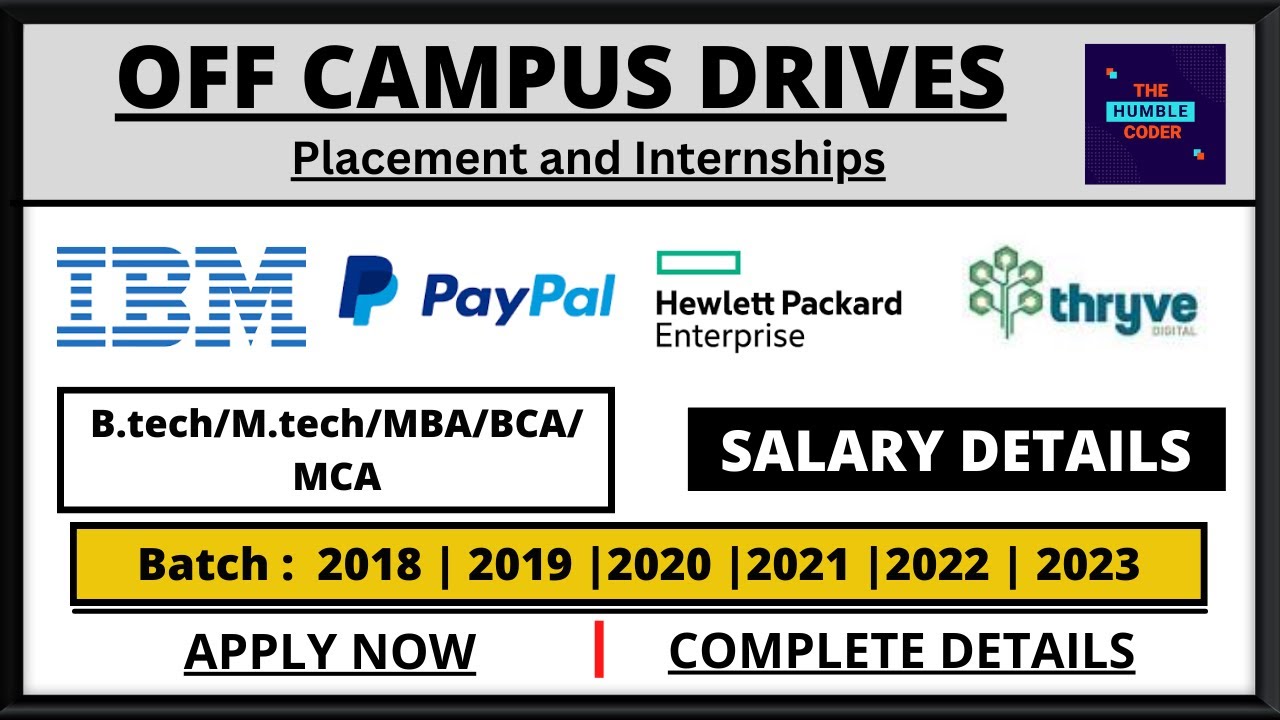 OFF CAMPUS DRIVES

Placement and Internships

THE HUMBLE CODER

IBM

PayPal

Hewlett Packard Enterprise

thryve DIGITAL

B.tech/M.tech/MBA/BCA/MCA

SALARY DETAILS

Batch : 2018 | 2019 |2020 |2021 |2022 | 2023

APPLY NOW | COMPLETE DETAILS